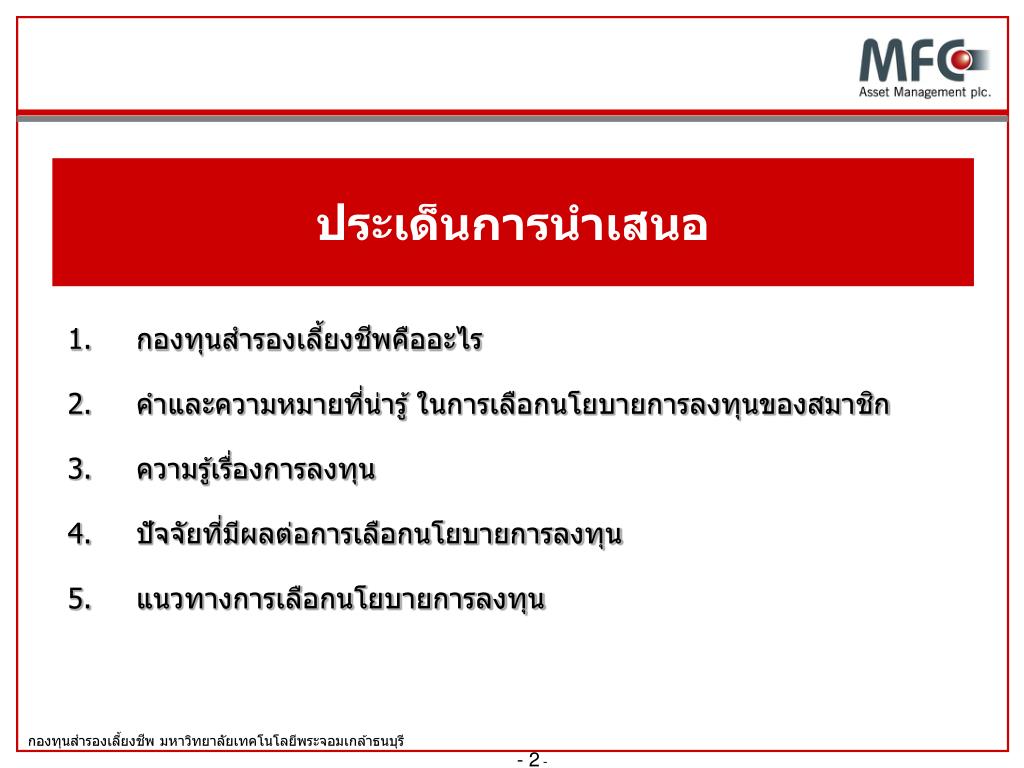 MFC
Asset Management plc.

ประเด็นการนำเสนอ

1. กองทุนสำรองเลี้ยงชีพคืออะไร

2. คำและความหมายที่น่ารู้ ในการเลือกนโยบายการลงทุนของสมาชิก

3. ความรู้เรื่องการลงทุน

4. ปัจจัยที่มีผลต่อการเลือกนโยบายการลงทุน

5. แนวทางการเลือกนโยบายการลงทุน

กองทุนสำรองเลี้ยงชีพ มหาวิทยาลัยเทคโนโลยีพระจอมเกล้าธนบุรี

- 2 -